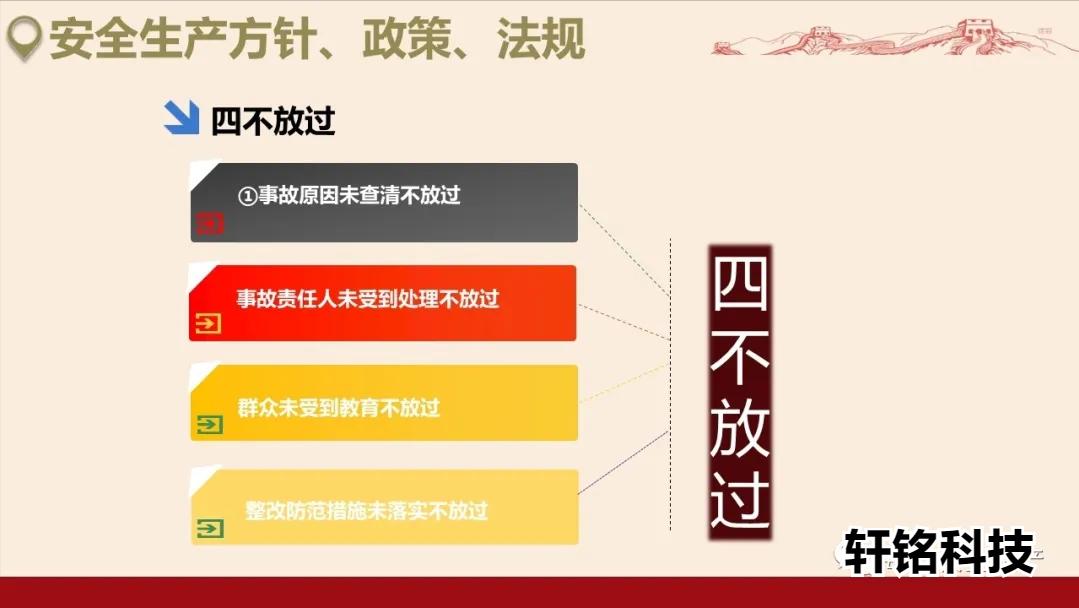 安全生产方针、政策、法规

四不放过

①事故原因未查清不放过

事故责任人未受到处理不放过

群众未受到教育不放过

整改防范措施未落实不放过

四不放过

轩铭科技